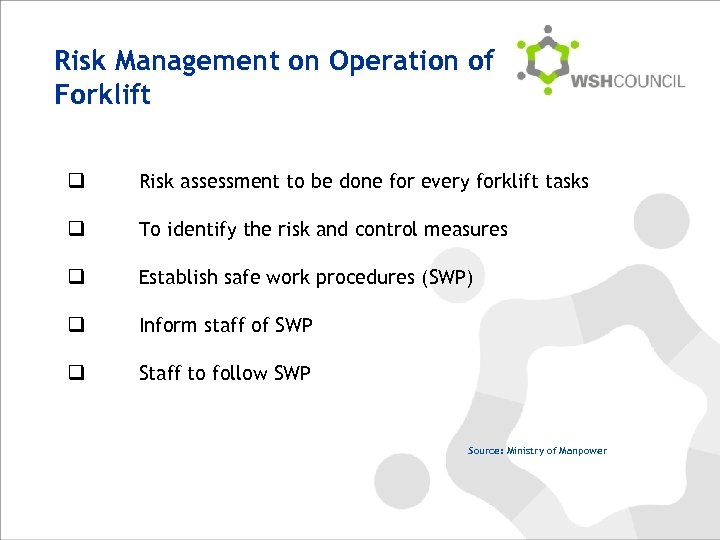 Risk Management on Operation of Forklift

WSHCOUNCIL

❑ Risk assessment to be done for every forklift tasks

❑ To identify the risk and control measures

❑ Establish safe work procedures (SWP)

❑ Inform staff of SWP

❑ Staff to follow SWP

Source: Ministry of Manpower